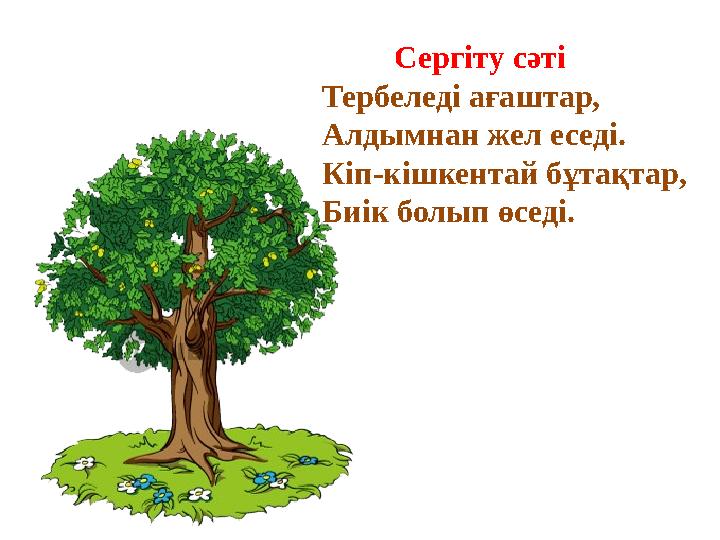 Сергіту сәті

Тербеледі ағаштар,
Алдымнан жел еседі.
Кіп-кішкентай бұтақтар,
Биік болып өседі.